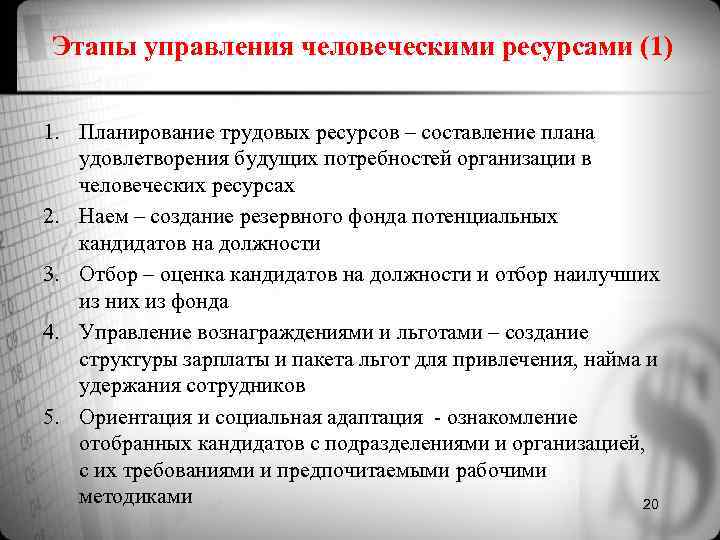 Этапы управления человеческими ресурсами (1)

1. Планирование трудовых ресурсов – составление плана удовлетворения будущих потребностей организации в человеческих ресурсах
2. Наем – создание резервного фонда потенциальных кандидатов на должности
3. Отбор – оценка кандидатов на должности и отбор наилучших из них из фонда
4. Управление вознаграждениями и льготами – создание структуры зарплаты и пакета льгот для привлечения, найма и удержания сотрудников
5. Ориентация и социальная адаптация - ознакомление отобранных кандидатов с подразделениями и организацией, с их требованиями и предпочитаемыми рабочими методиками

20